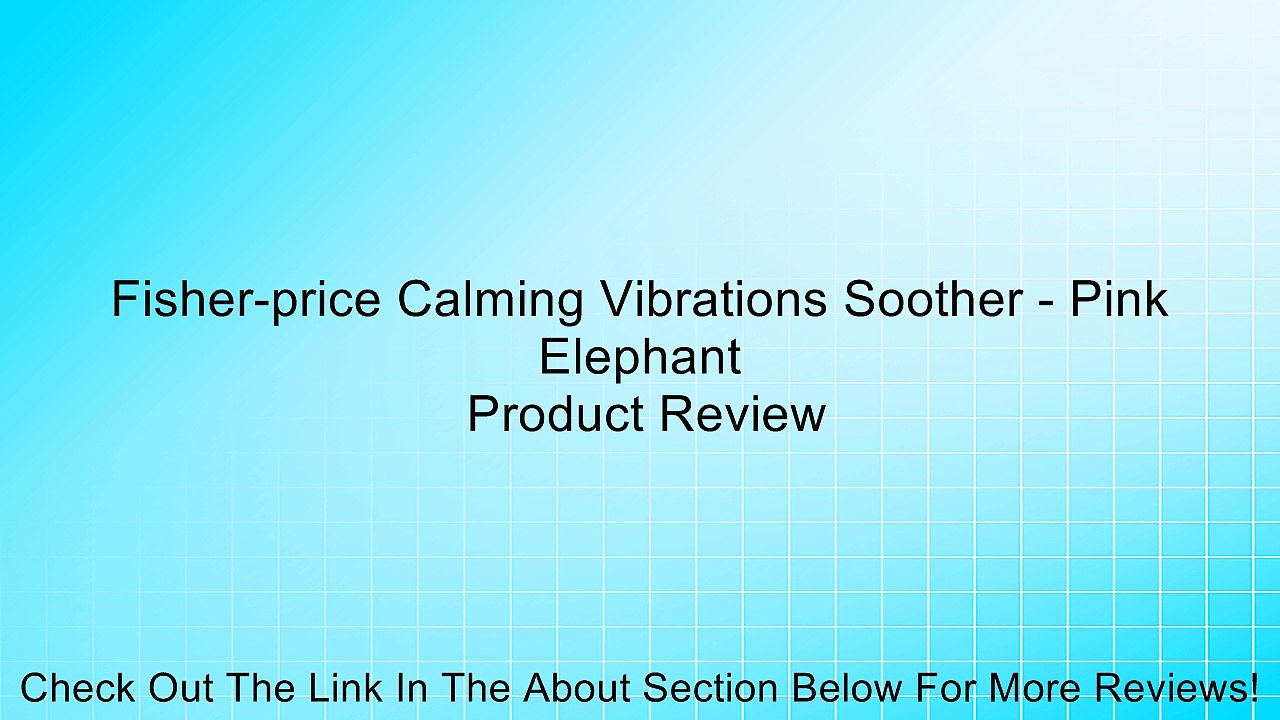 Fisher-price Calming Vibrations Soother - Pink Elephant
Product Review

Check Out The Link In The About Section Below For More Reviews!